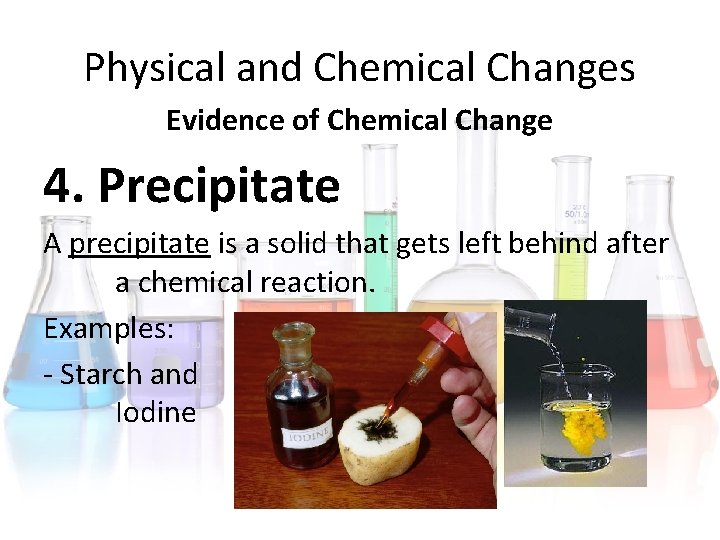 Physical and Chemical Changes

Evidence of Chemical Change

4. Precipitate

A precipitate is a solid that gets left behind after a chemical reaction.

Examples:

- Starch and Iodine

IODINE